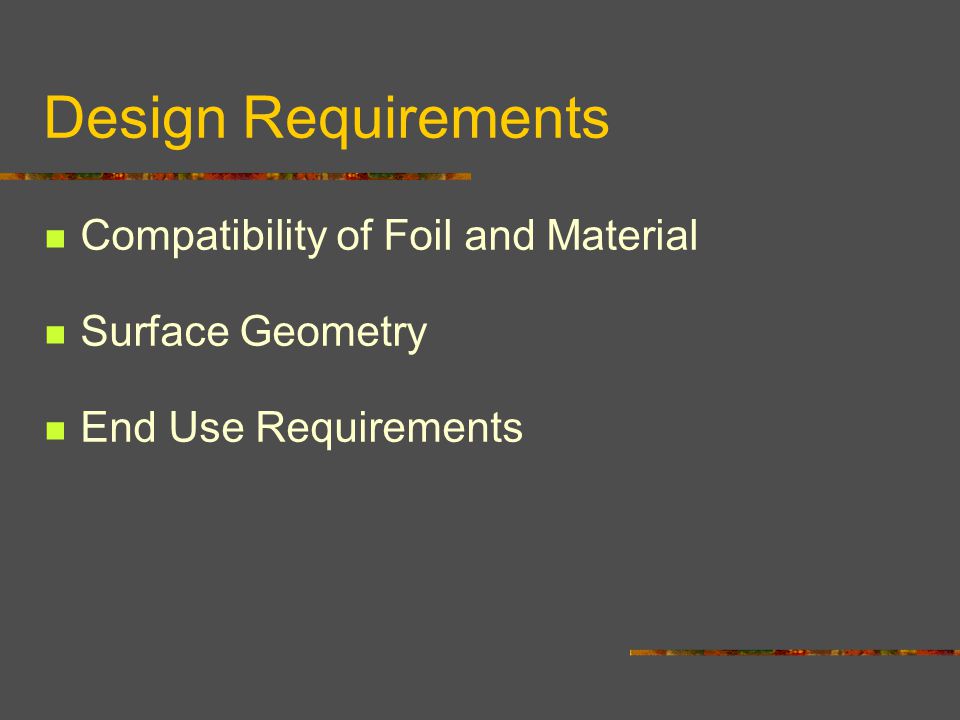 Design Requirements

- Compatibility of Foil and Material
- Surface Geometry
- End Use Requirements